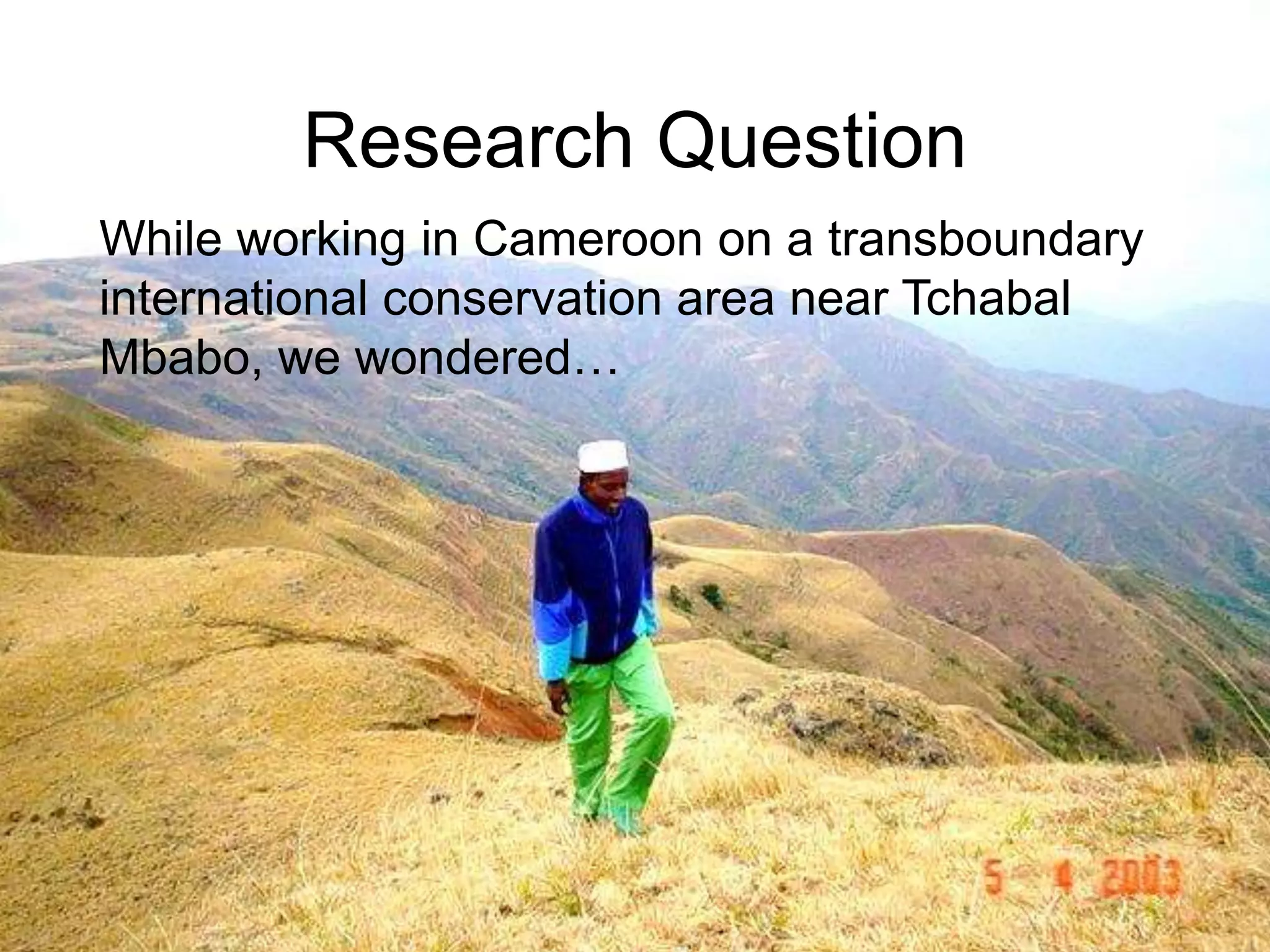 Research Question

While working in Cameroon on a transboundary international conservation area near Tchabal Mbabo, we wondered…

5 4 2003